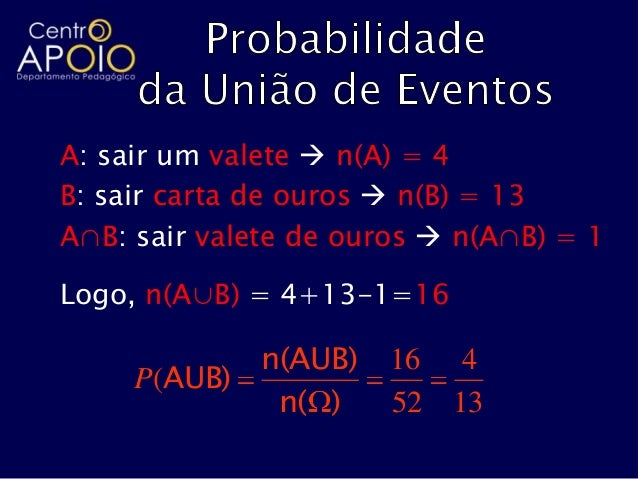 Centro APOIO
Departamento Pedagógico

Probabilidade da União de Eventos

A: sair um valete → $n(A) = 4$

B: sair carta de ouros → $n(B) = 13$

$A \cap B$: sair valete de ouros → $n(A \cap B) = 1$

Logo, $n(A \cup B) = 4+13-1=16$

$P(AUB) = \frac{n(AUB)}{n(\Omega)} = \frac{16}{52} = \frac{4}{13}$